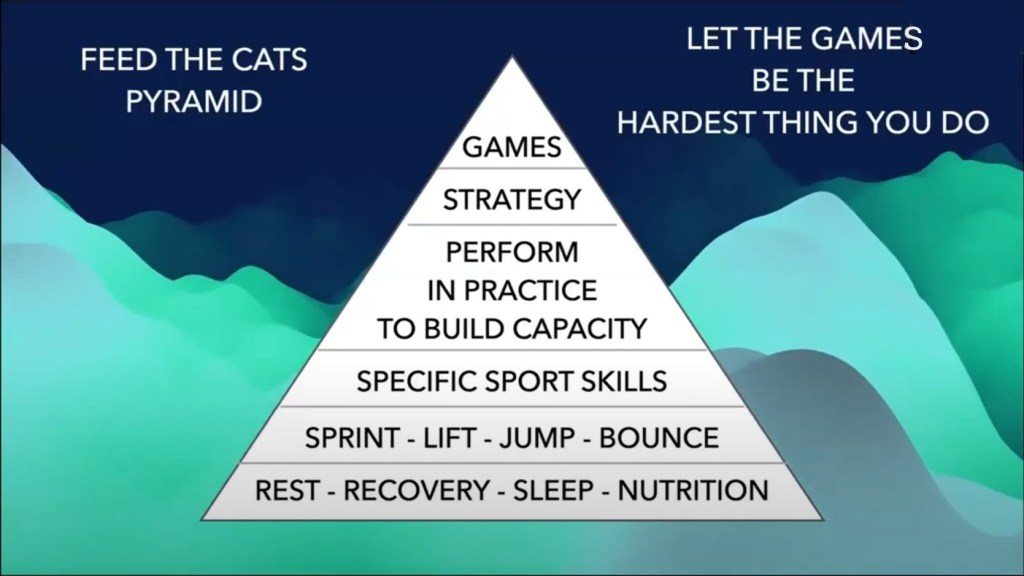 FEED THE CATS
PYRAMID

LET THE GAMES
BE THE
HARDEST THING YOU DO

GAMES

STRATEGY

PERFORM
IN PRACTICE
TO BUILD CAPACITY

SPECIFIC SPORT SKILLS

SPRINT - LIFT - JUMP - BOUNCE

REST - RECOVERY - SLEEP - NUTRITION